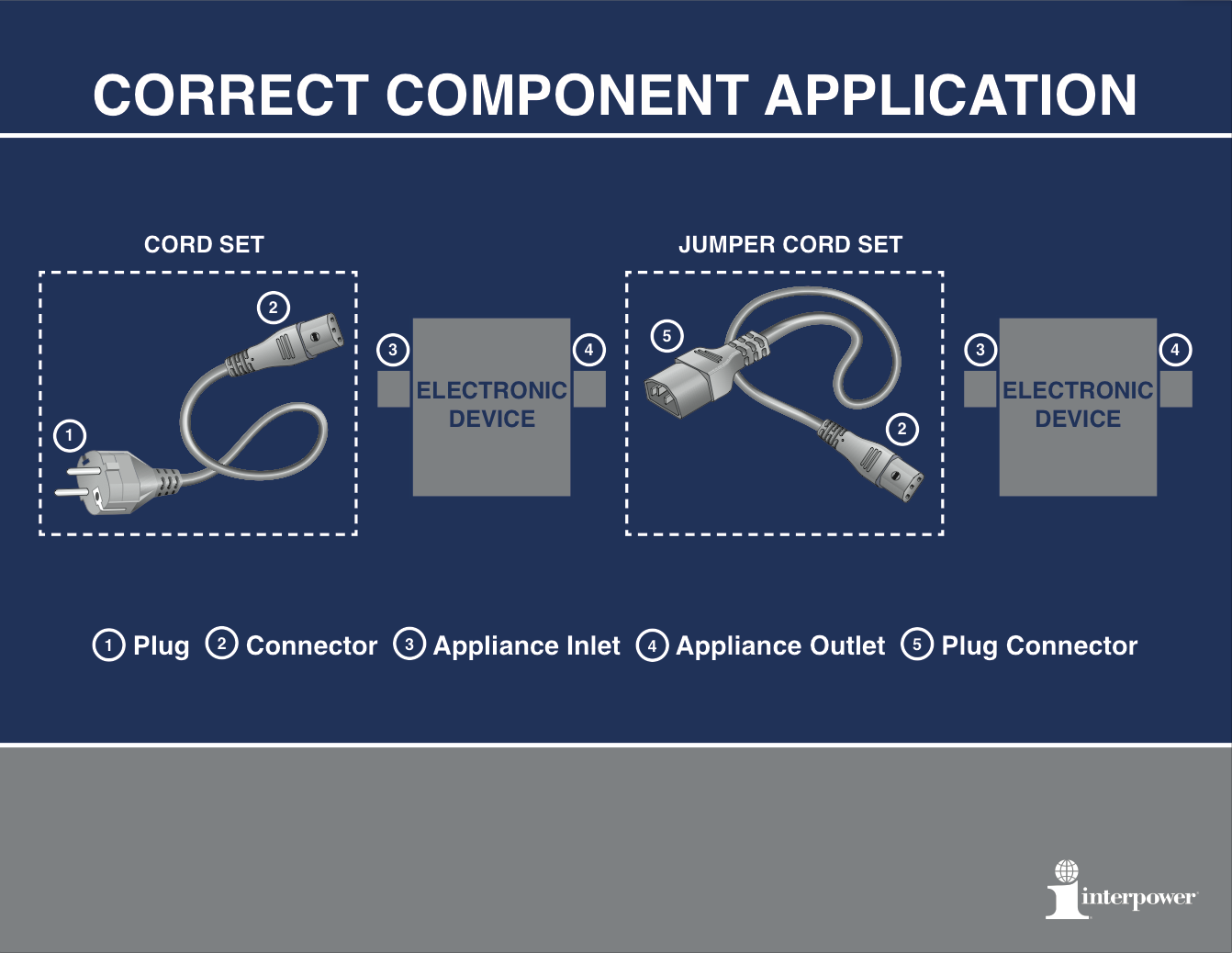 CORRECT COMPONENT APPLICATION

CORD SET

2

1

3

4

ELECTRONIC DEVICE

JUMPER CORD SET

5

2

3

4

ELECTRONIC DEVICE

1 Plug 2 Connector 3 Appliance Inlet 4 Appliance Outlet 5 Plug Connector

interpower